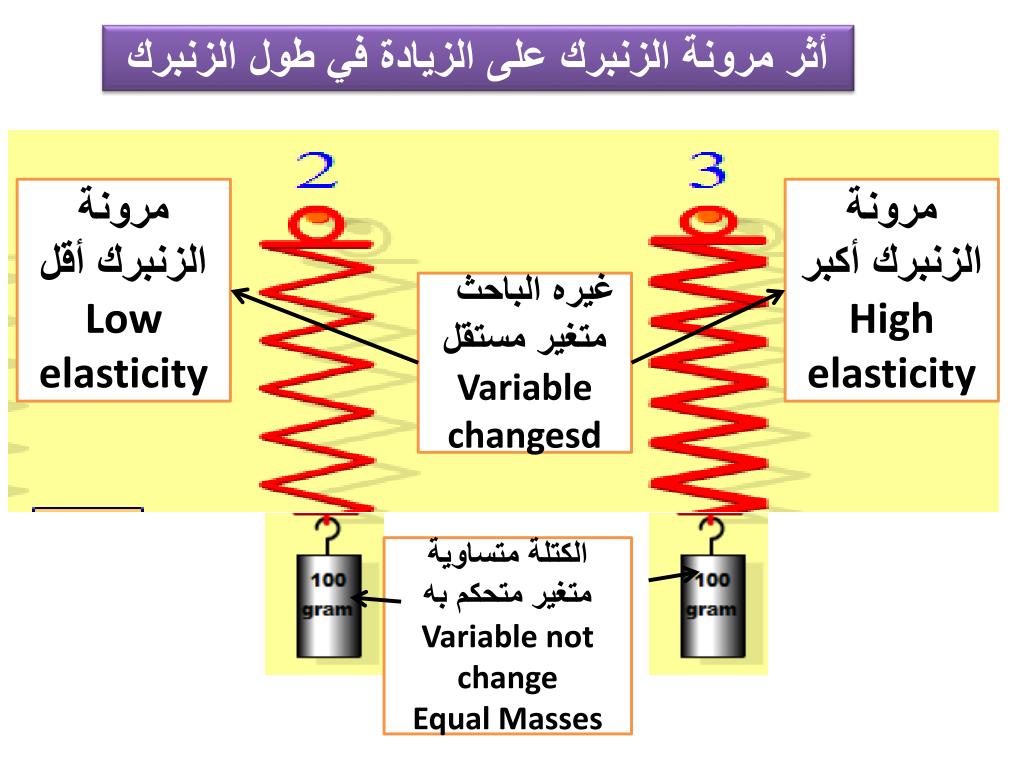 أثر مرونة الزنبرك على الزيادة في طول الزنبرك

2

3

مرونة الزنبرك أقل
Low elasticity

غيره الباحث
متغير مستقل
Variable changesd

مرونة الزنبرك أكبر
High elasticity

100 gram

الكتلة متساوية
متغير متحكم به
Variable not change
Equal Masses

100 gram